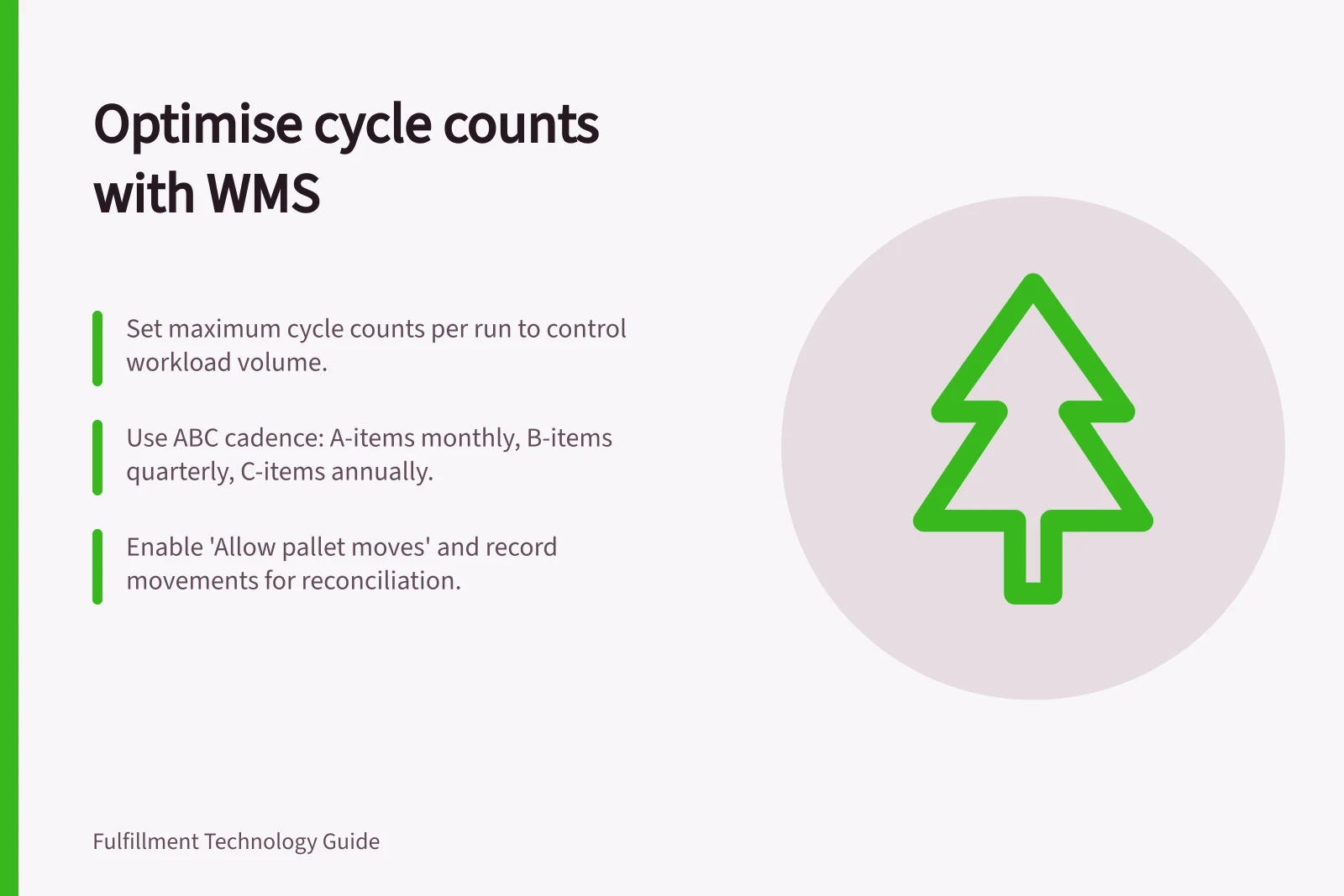 Optimise cycle counts with WMS

Set maximum cycle counts per run to control workload volume.

Use ABC cadence: A-items monthly, B-items quarterly, C-items annually.

Enable 'Allow pallet moves' and record movements for reconciliation.

Fulfillment Technology Guide